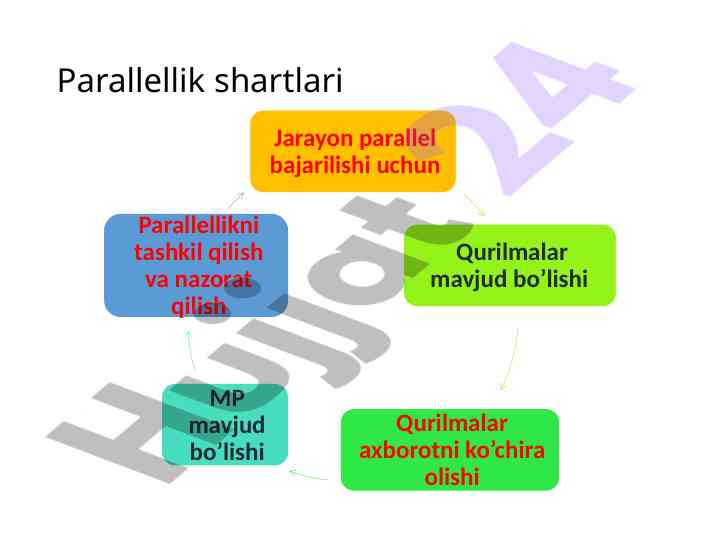 Parallellik shartlari

Jarayon parallel bajarilishi uchun

Qurilmalar mavjud bo’lishi

Qurilmalar axborotni ko’chira olishi

MP mavjud bo’lishi

Parallellikni tashkil qilish va nazorat qilish

Hujjat24